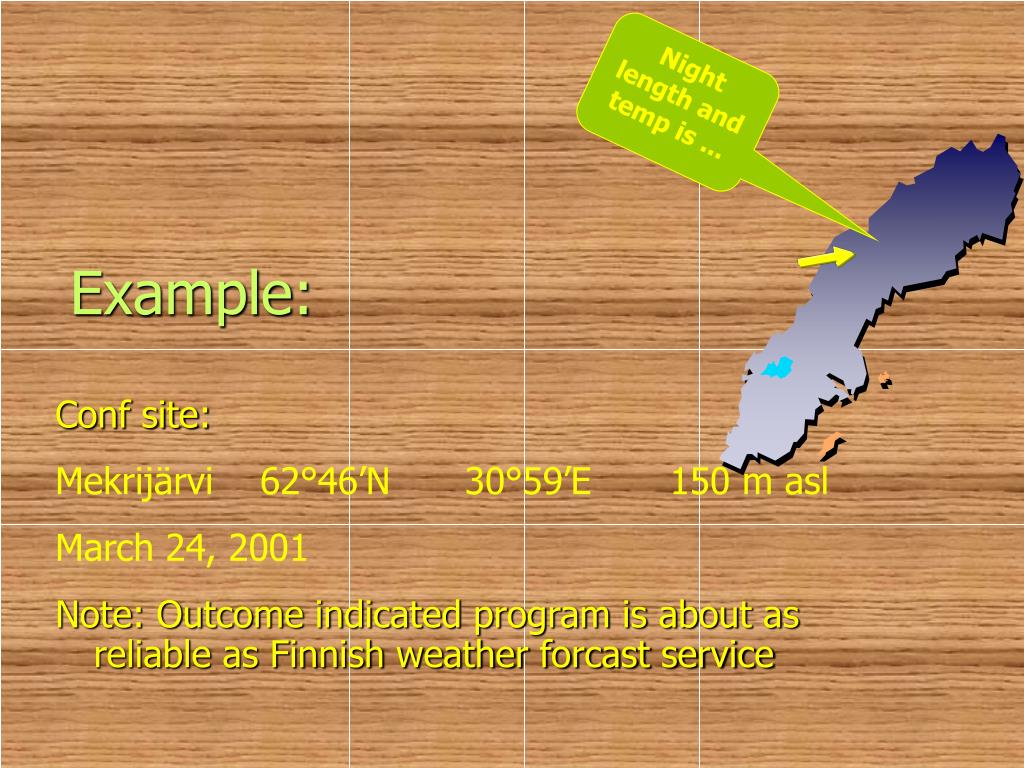 Night length and temp is …

Example:

Conf site:

Mekrijärvi 62°46’N 30°59’E 150 m asl

March 24, 2001

Note: Outcome indicated program is about as reliable as Finnish weather forcast service